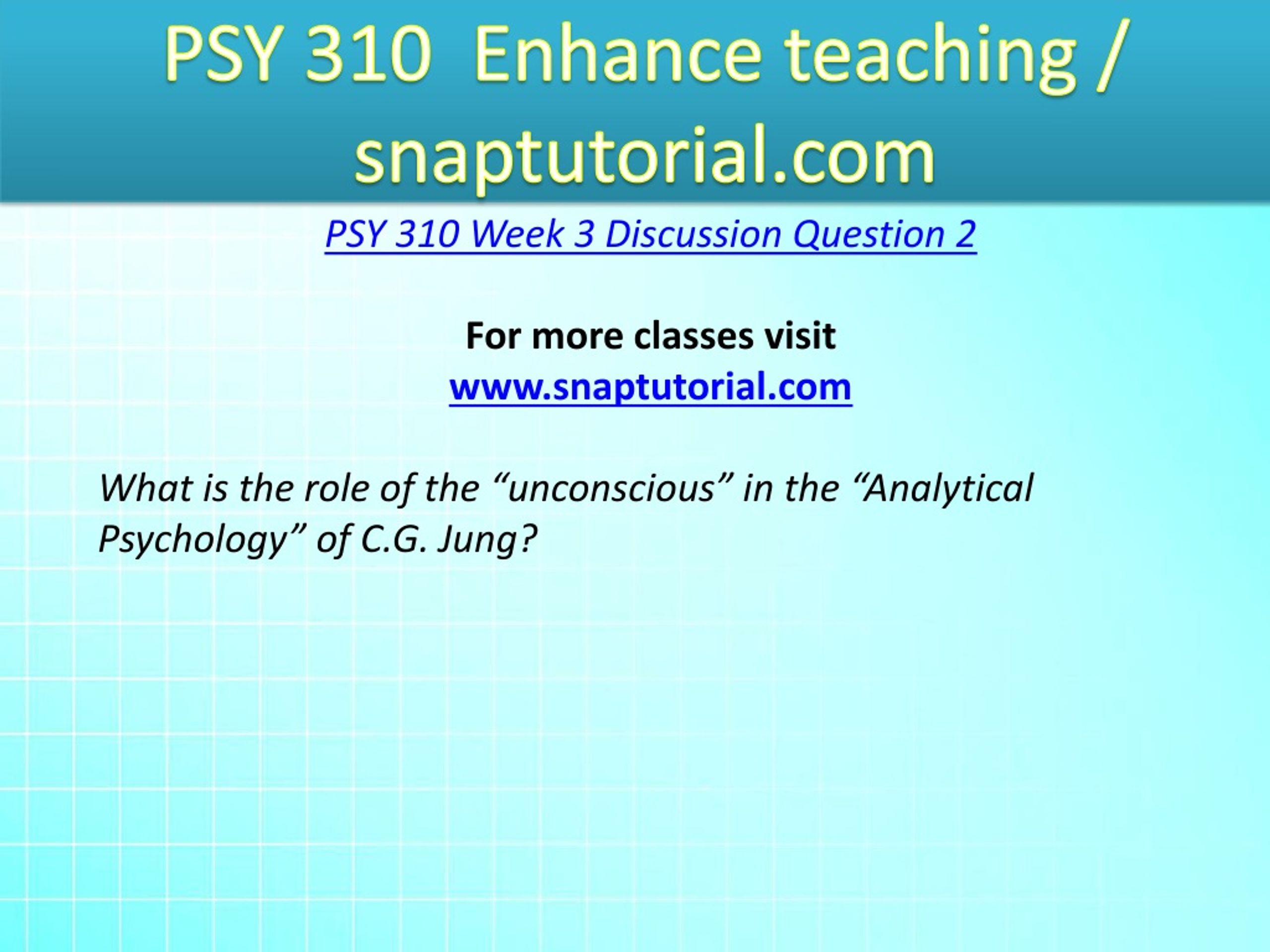 PSY 310 Enhance teaching / snaptutorial.com

PSY 310 Week 3 Discussion Question 2

For more classes visit
www.snaptutorial.com

What is the role of the “unconscious” in the “Analytical Psychology” of C.G. Jung?